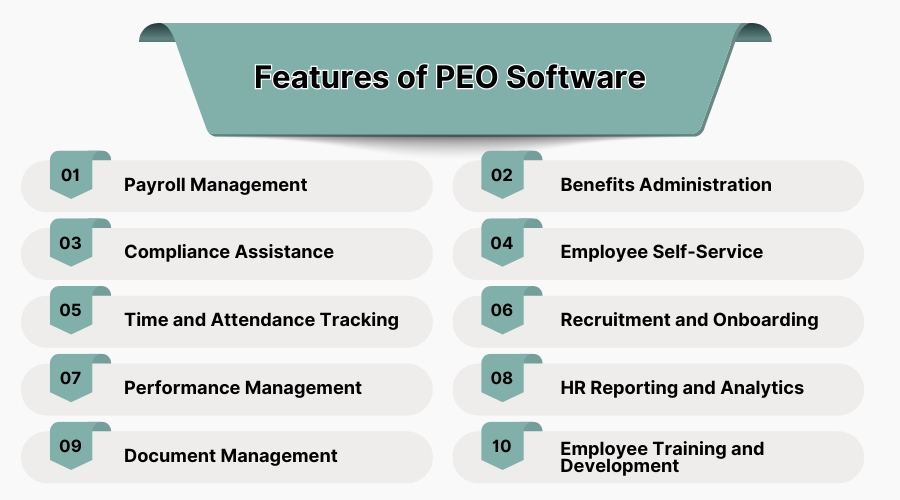 Features of PEO Software

01 Payroll Management

02 Benefits Administration

03 Compliance Assistance

04 Employee Self-Service

05 Time and Attendance Tracking

06 Recruitment and Onboarding

07 Performance Management

08 HR Reporting and Analytics

09 Document Management

10 Employee Training and Development